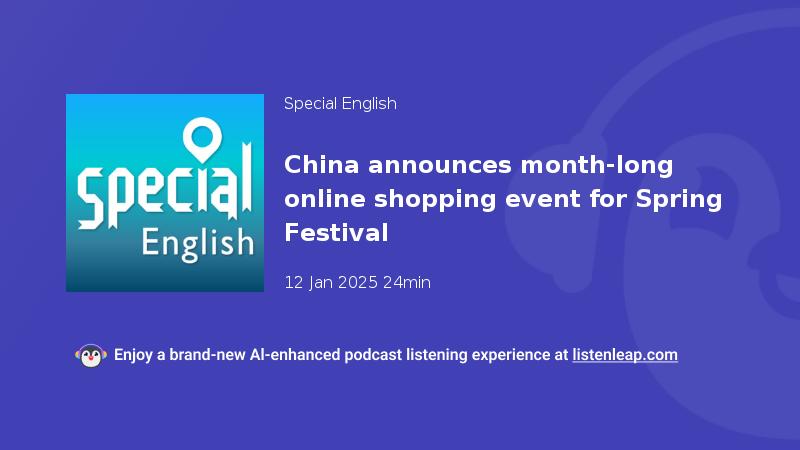 Special
English

Special English

China announces month-long online shopping event for Spring Festival

12 Jan 2025 24min

Enjoy a brand-new AI-enhanced podcast listening experience at listenleap.com